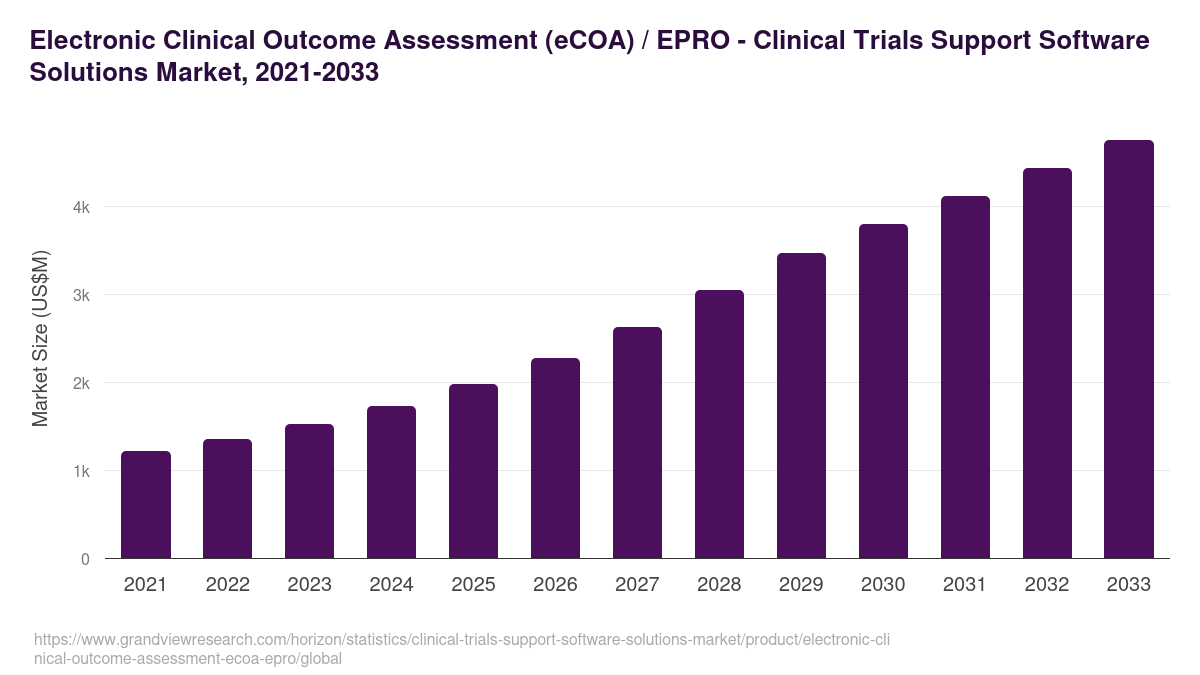 Electronic Clinical Outcome Assessment (eCOA) / EPRO - Clinical Trials Support Software Solutions Market, 2021-2033

Market Size (US$M)

4k
3k
2k
1k
0

2021 2022 2023 2024 2025 2026 2027 2028 2029 2030 2031 2032 2033

https://www.grandviewresearch.com/horizon/statistics/clinical-trials-support-software-solutions-market/product/electronic-clinical-outcome-assessment-ecoa-epro/global